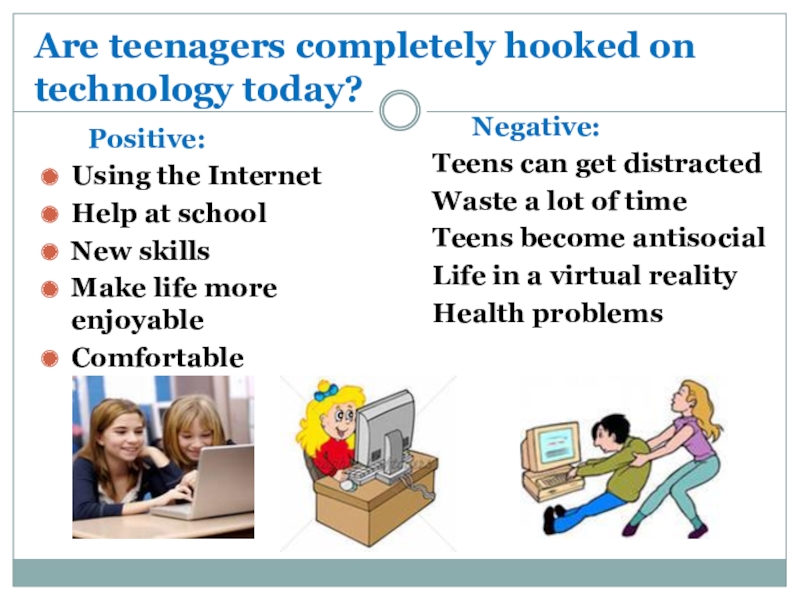 Are teenagers completely hooked on technology today?

Positive:

Using the Internet

Help at school

New skills

Make life more enjoyable

Comfortable

Negative:

Teens can get distracted

Waste a lot of time

Teens become antisocial

Life in a virtual reality

Health problems